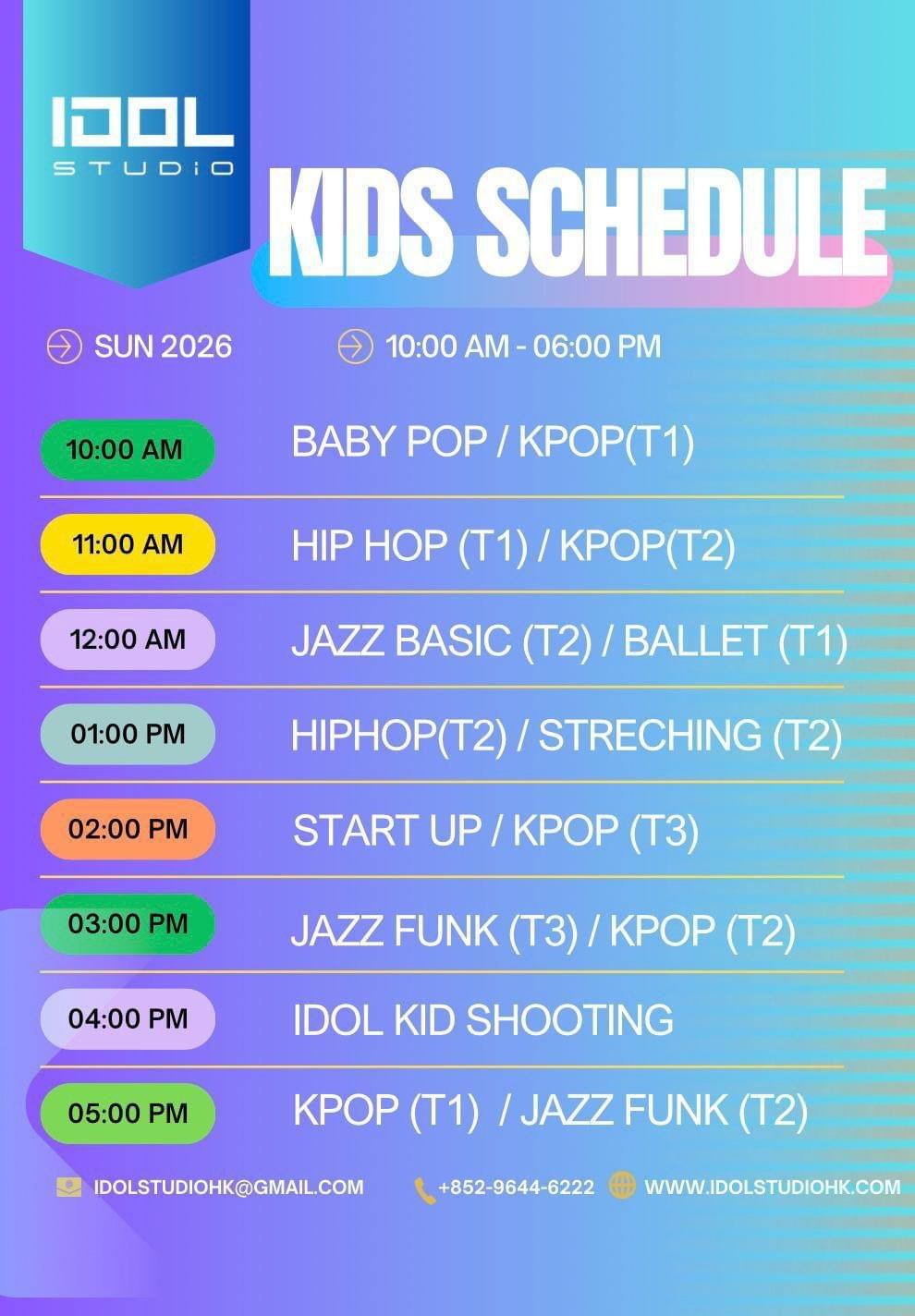 IDOL
STUDIO

KIDS SCHEDULE

SUN 2026

10:00 AM - 06:00 PM

| | |
|---|---|
| 10:00 AM | BABY POP / KPOP(T1) |
| 11:00 AM | HIP HOP (T1) / KPOP(T2) |
| 12:00 AM | JAZZ BASIC (T2) / BALLET (T1) |
| 01:00 PM | HIPHOP(T2) / STRECHING (T2) |
| 02:00 PM | START UP / KPOP (T3) |
| 03:00 PM | JAZZ FUNK (T3) / KPOP (T2) |
| 04:00 PM | IDOL KID SHOOTING |
| 05:00 PM | KPOP (T1) / JAZZ FUNK (T2) |

IDOLSTUDIOHK@GMAIL.COM

+852-9644-6222

WWW.IDOLSTUDIOHK.COM